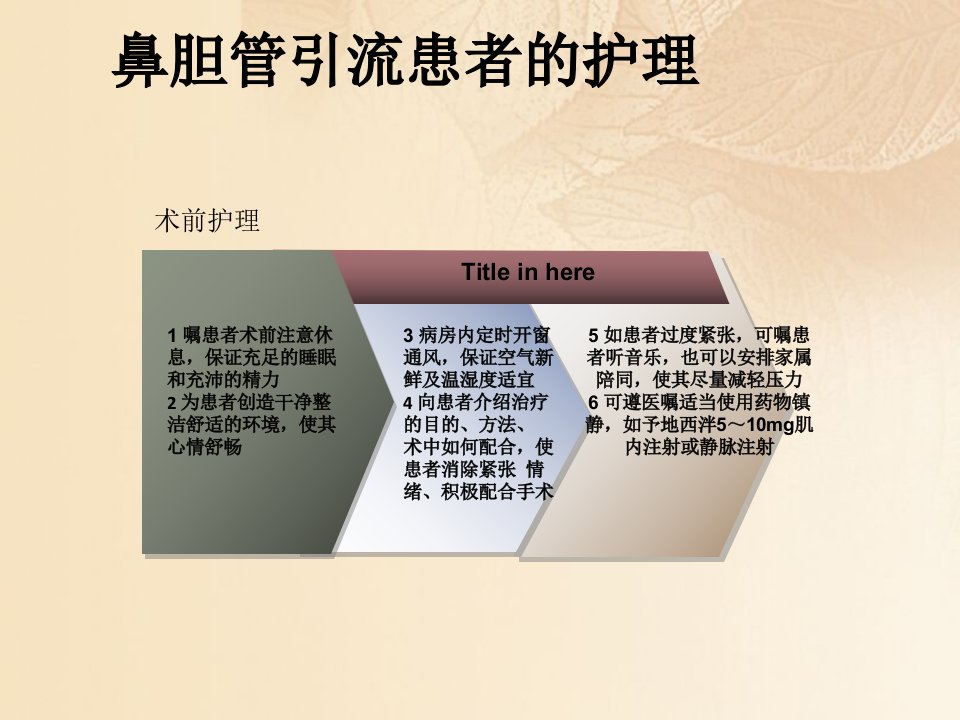 鼻胆管引流患者的护理

术前护理

Title in here

1 嘱患者术前注意休息，保证充足的睡眠和充沛的精力
2 为患者创造干净整洁舒适的环境，使其心情舒畅

3 病房内定时开窗通风，保证空气新鲜及温湿度适宜
4 向患者介绍治疗的目的、方法、术中如何配合，使患者消除紧张 情绪、积极配合手术

5 如患者过度紧张，可嘱患者听音乐，也可以安排家属陪同，使其尽量减轻压力
6 可遵医嘱适当使用药物镇静，如予地西泮5～10mg肌内注射或静脉注射